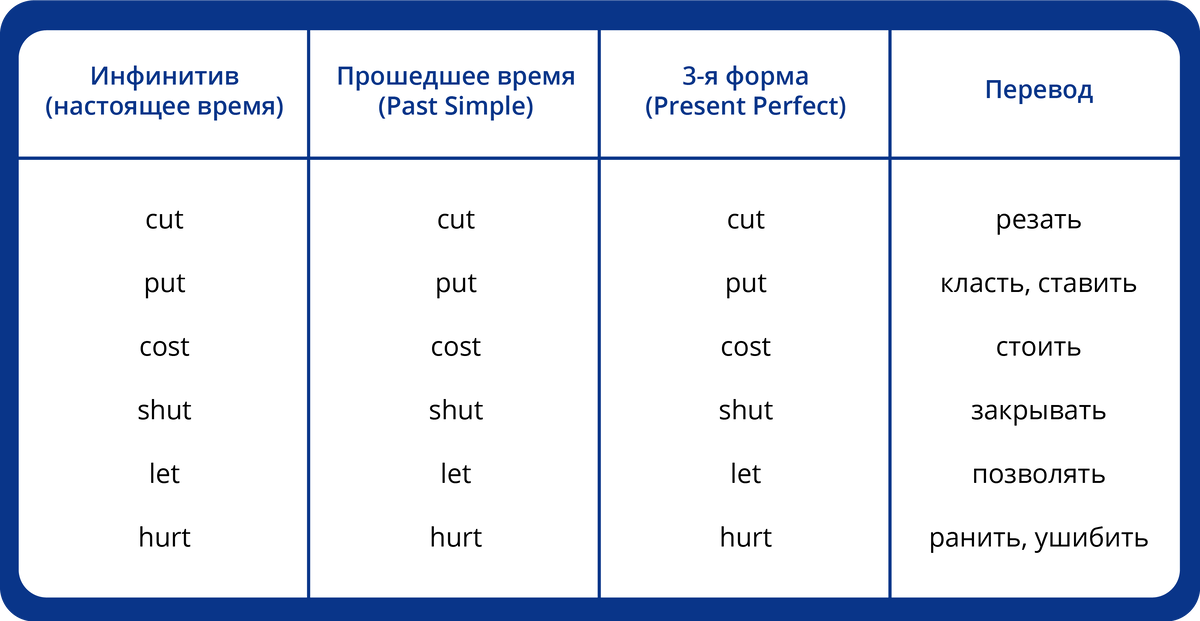 | Инфинитив (настоящее время) | Прошедшее время (Past Simple) | 3-я форма (Present Perfect) | Перевод |
|---|---|---|---|
| cut | cut | cut | резать |
| put | put | put | класть, ставить |
| cost | cost | cost | стоить |
| shut | shut | shut | закрывать |
| let | let | let | позволять |
| hurt | hurt | hurt | ранить, ушибить |